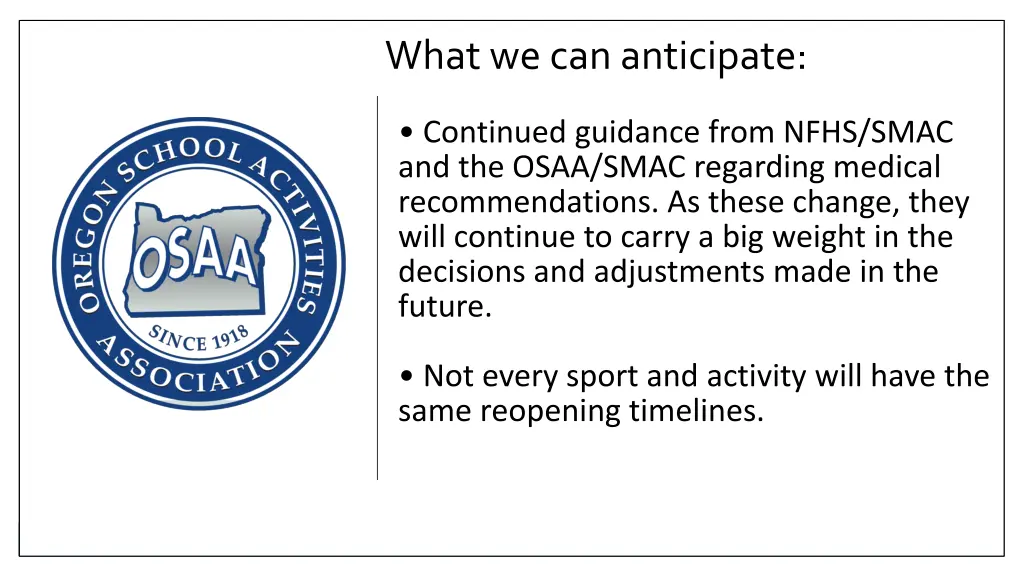 OREGON SCHOOL ACTIVITIES ASSOCIATION
OSAA
SINCE 1918

What we can anticipate:

• Continued guidance from NFHS/SMAC and the OSAA/SMAC regarding medical recommendations. As these change, they will continue to carry a big weight in the decisions and adjustments made in the future.

• Not every sport and activity will have the same reopening timelines.